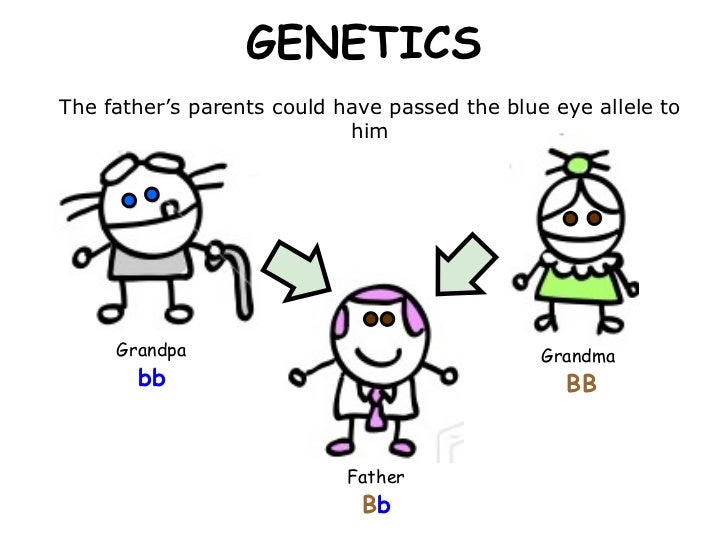 GENETICS

The father's parents could have passed the blue eye allele to him

Grandpa
bb

Grandma
BB

Father
Bb